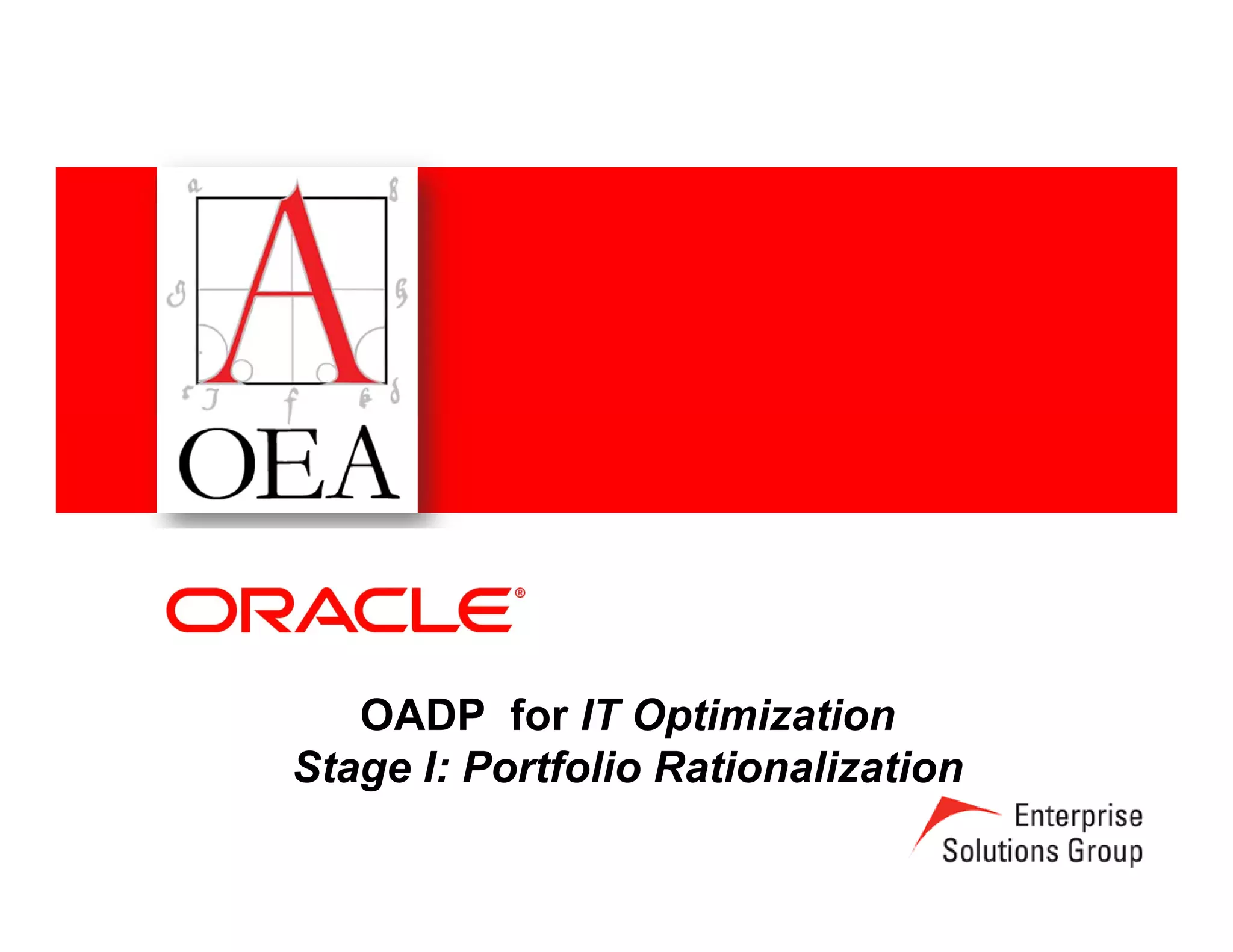 A

OEA

ORACLE®

OADP for IT Optimization
Stage I: Portfolio Rationalization

Enterprise
Solutions Group